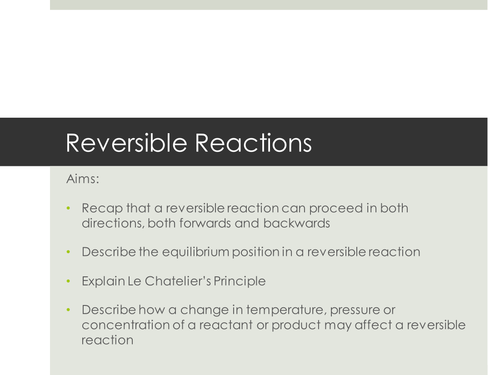 Reversible Reactions

Aims:

• Recap that a reversible reaction can proceed in both directions, both forwards and backwards

• Describe the equilibrium position in a reversible reaction

• Explain Le Chatelier's Principle

• Describe how a change in temperature, pressure or concentration of a reactant or product may affect a reversible reaction